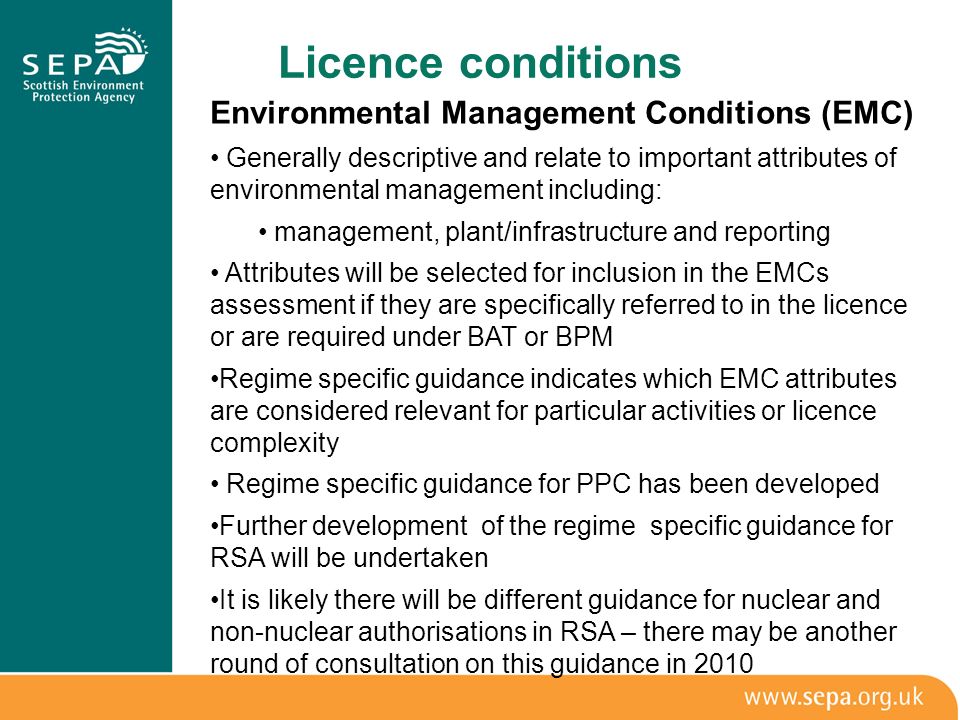 SEPA
Scottish Environment Protection Agency

Licence conditions

Environmental Management Conditions (EMC)

• Generally descriptive and relate to important attributes of environmental management including:

• management, plant/infrastructure and reporting

• Attributes will be selected for inclusion in the EMCs assessment if they are specifically referred to in the licence or are required under BAT or BPM

•Regime specific guidance indicates which EMC attributes are considered relevant for particular activities or licence complexity

• Regime specific guidance for PPC has been developed

•Further development of the regime specific guidance for RSA will be undertaken

•It is likely there will be different guidance for nuclear and non-nuclear authorisations in RSA – there may be another round of consultation on this guidance in 2010

www.sepa.org.uk